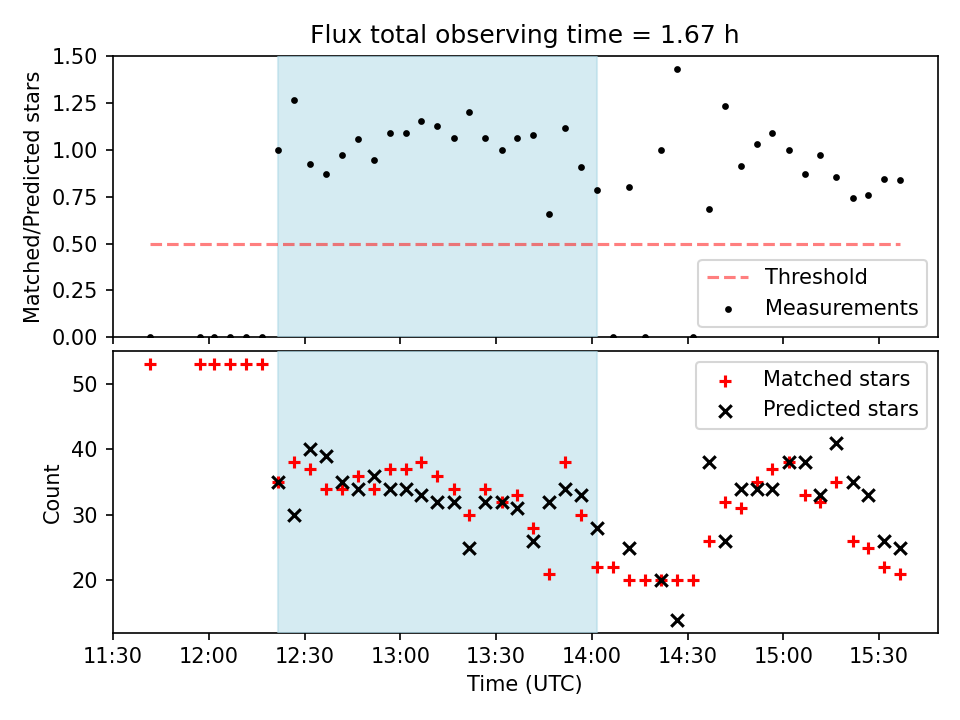 Flux total observing time = 1.67 h

Matched/Predicted stars

1.50
1.25
1.00
0.75
0.50
0.25
0.00

Threshold
Measurements

Count

50
40
30
20

Matched stars
Predicted stars

11:30
12:00
12:30
13:00
13:30
14:00
14:30
15:00
15:30

Time (UTC)